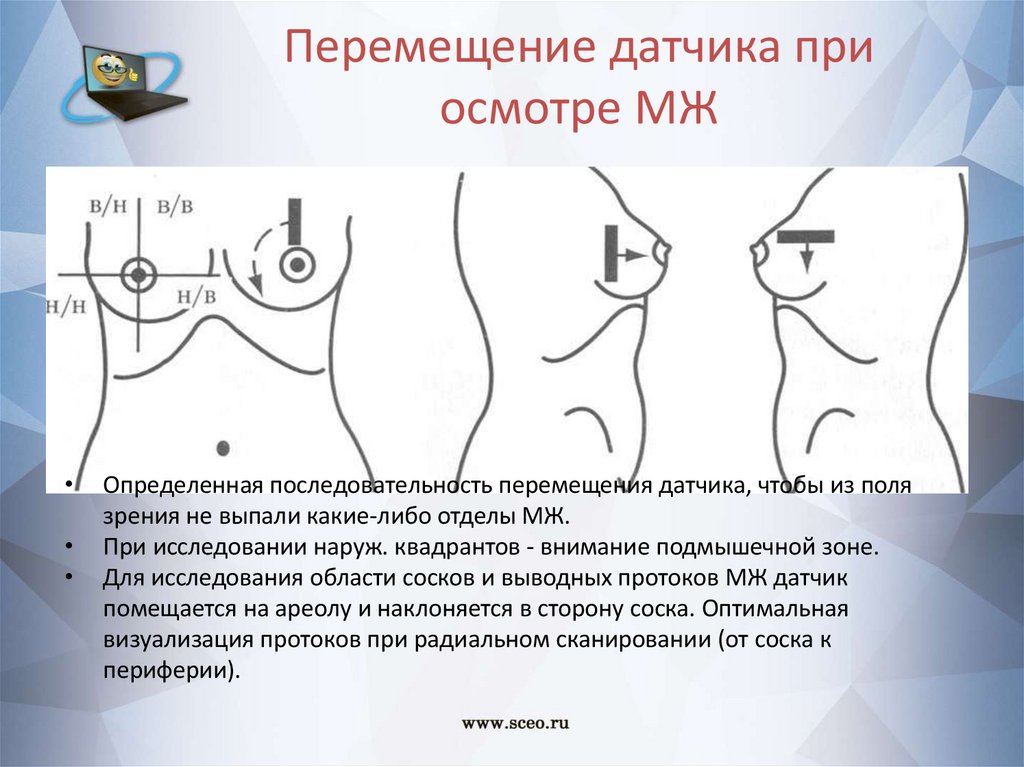 Перемещение датчика при осмотре МЖ

В/Н
В/В
Н/Н
Н/В

• Определенная последовательность перемещения датчика, чтобы из поля зрения не выпали какие-либо отделы МЖ.
• При исследовании наруж. квадрантов - внимание подмышечной зоне.
• Для исследования области сосков и выводных протоков МЖ датчик помещается на ареолу и наклоняется в сторону соска. Оптимальная визуализация протоков при радиальном сканировании (от соска к периферии).

www.sceo.ru